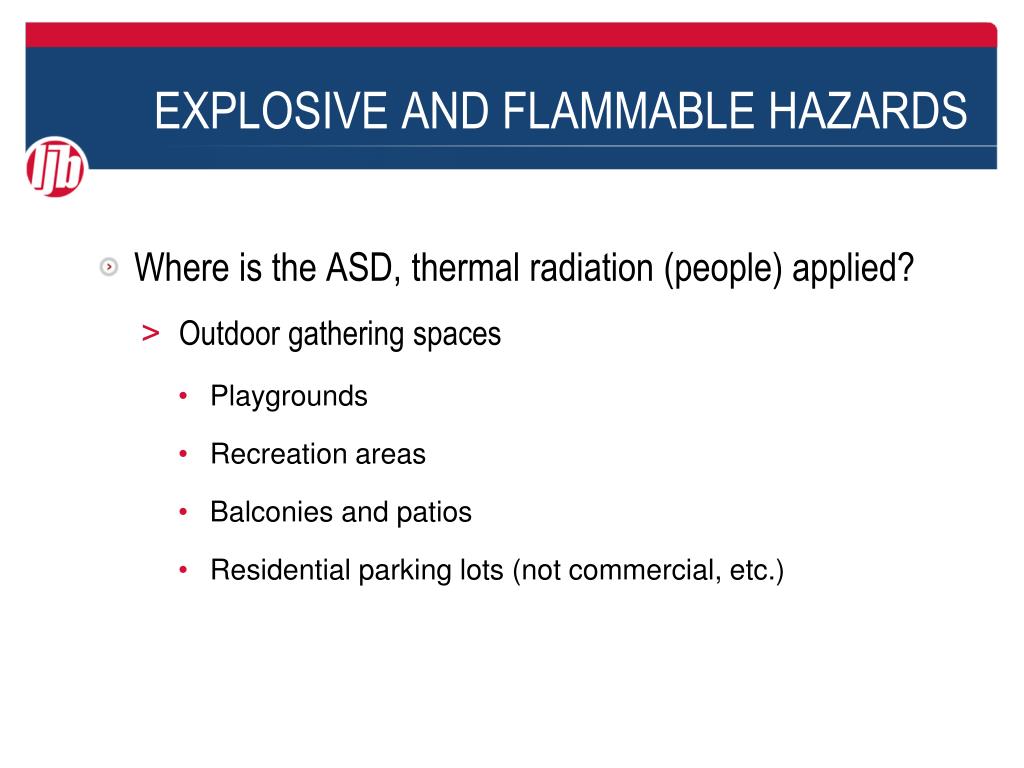 EXPLOSIVE AND FLAMMABLE HAZARDS

ljb

Where is the ASD, thermal radiation (people) applied?

> Outdoor gathering spaces

• Playgrounds

• Recreation areas

• Balconies and patios

• Residential parking lots (not commercial, etc.)